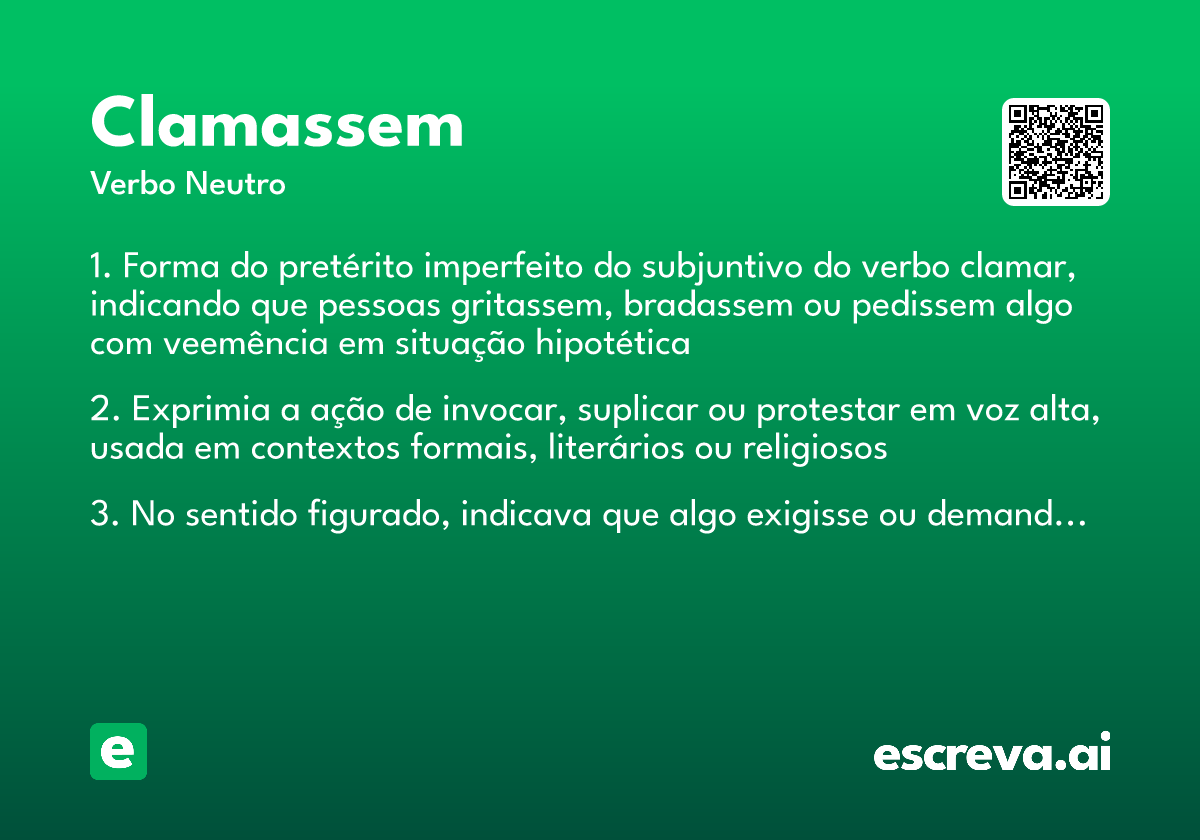 Clamassem

Verbo Neutro

1. Forma do pretérito imperfeito do subjuntivo do verbo clamar, indicando que pessoas gritassem, bradassem ou pedissem algo com veemência em situação hipotética

2. Exprimia a ação de invocar, suplicar ou protestar em voz alta, usada em contextos formais, literários ou religiosos

3. No sentido figurado, indicava que algo exigisse ou demand...

e

escreva.ai